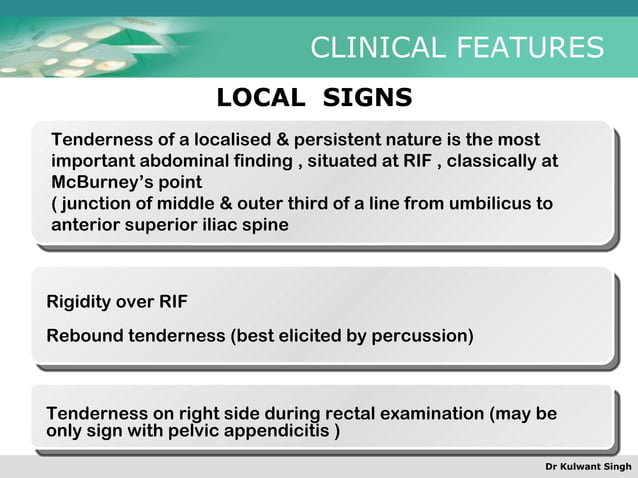 CLINICAL FEATURES

LOCAL SIGNS

Tenderness of a localised & persistent nature is the most important abdominal finding , situated at RIF , classically at McBurney’s point
( junction of middle & outer third of a line from umbilicus to anterior superior iliac spine

Rigidity over RIF

Rebound tenderness (best elicited by percussion)

Tenderness on right side during rectal examination (may be only sign with pelvic appendicitis )

Dr Kulwant Singh